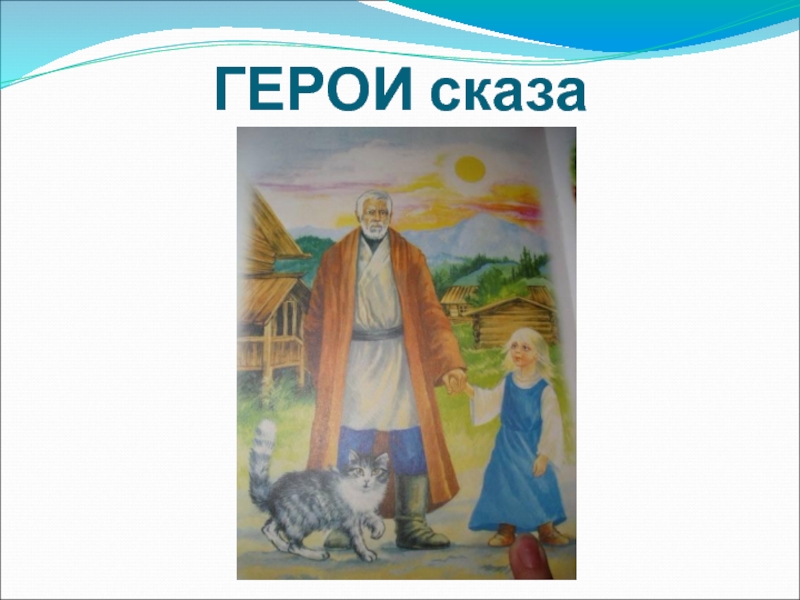 ГЕРОИ сказа